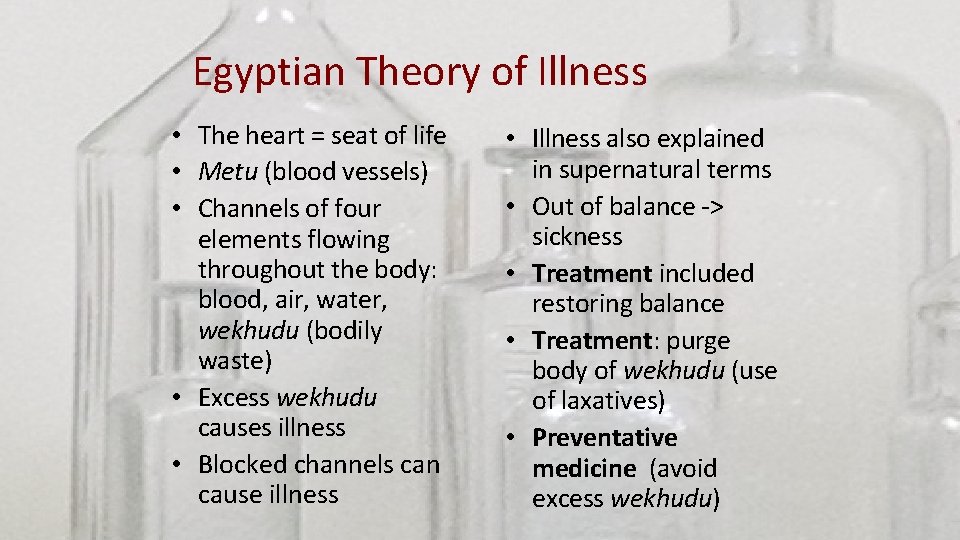 Egyptian Theory of Illness

• The heart = seat of life
• Metu (blood vessels)
• Channels of four elements flowing throughout the body: blood, air, water, wekhudu (bodily waste)
• Excess wekhudu causes illness
• Blocked channels can cause illness

• Illness also explained in supernatural terms
• Out of balance -> sickness
• Treatment included restoring balance
• Treatment: purge body of wekhudu (use of laxatives)
• Preventative medicine (avoid excess wekhudu)